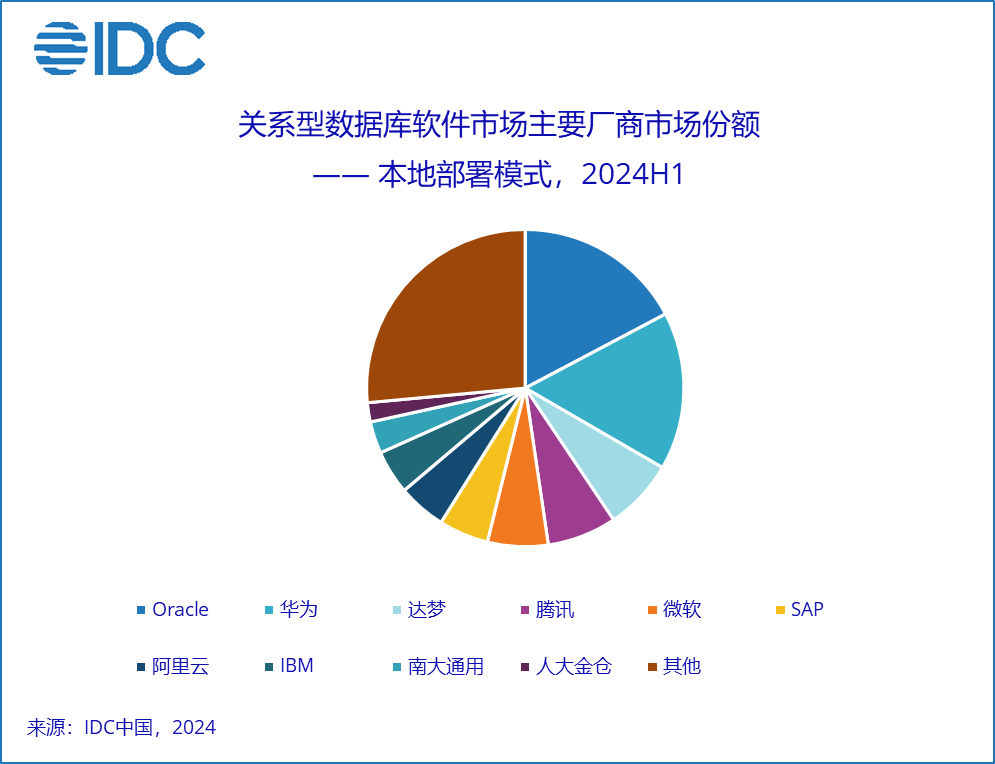 IDC

关系型数据库软件市场主要厂商市场份额
—— 本地部署模式，2024H1

Oracle
华为
达梦
腾讯
微软
SAP
阿里云
IBM
南大通用
人大金仓
其他

来源：IDC中国，2024